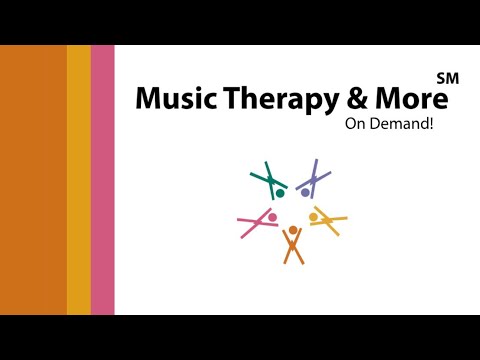 Music Therapy & More SM
On Demand!